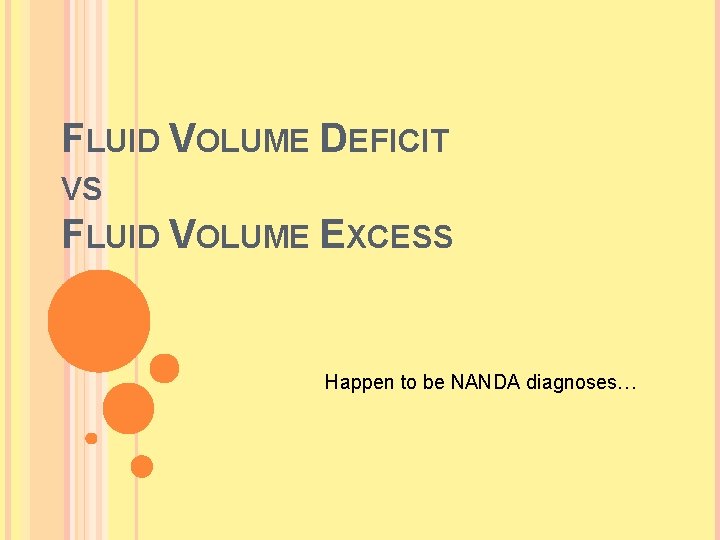 FLUID VOLUME DEFICIT
VS
FLUID VOLUME EXCESS

Happen to be NANDA diagnoses…